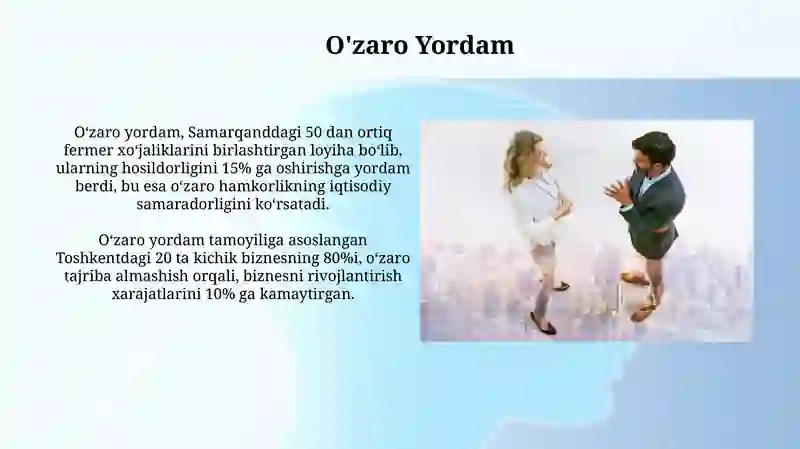 O'zaro Yordam

O‘zaro yordam, Samarqanddagi 50 dan ortiq fermer xo‘jaliklarini birlashtirgan loyiha bo‘lib, ularning hosildorligini 15% ga oshirishga yordam berdi, bu esa o‘zaro hamkorlikning iqtisodiy samaradorligini ko‘rsatadi.

O‘zaro yordam tamoyiliga asoslangan Toshkentdagi 20 ta kichik biznesning 80%i, o‘zaro tajriba almashish orqali, biznesni rivojlantirish xarajatlarini 10% ga kamaytirgan.